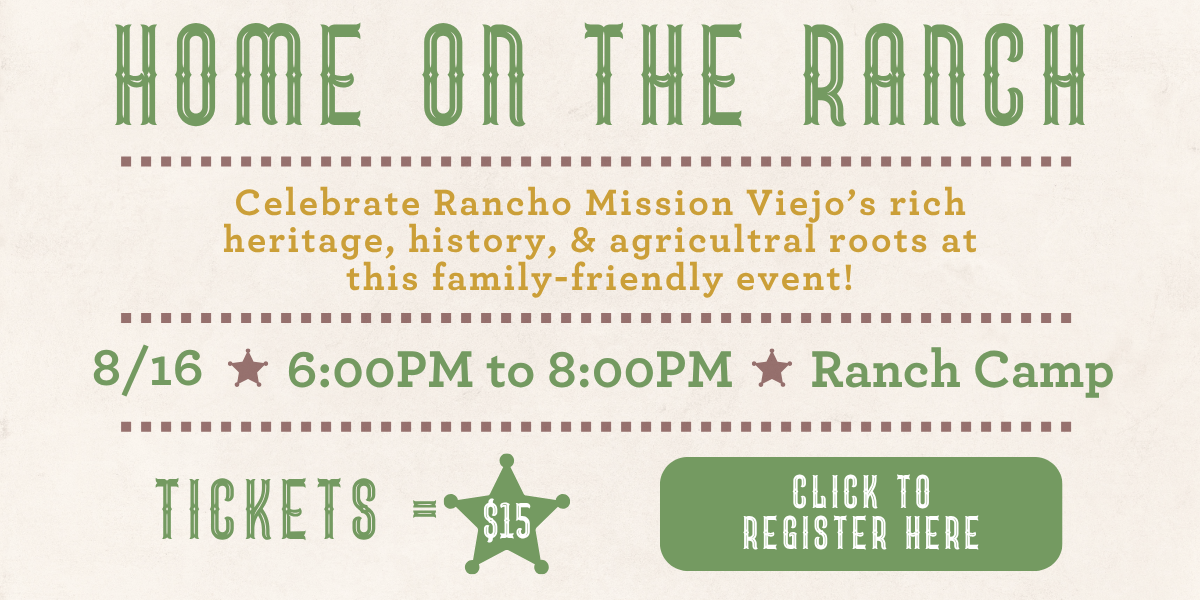 HOME ON THE RANCH

Celebrate Rancho Mission Viejo's rich heritage, history, & agricultral roots at this family-friendly event!

8/16 ★ 6:00PM to 8:00PM ★ Ranch Camp

TICKETS = $15

CLICK TO REGISTER HERE